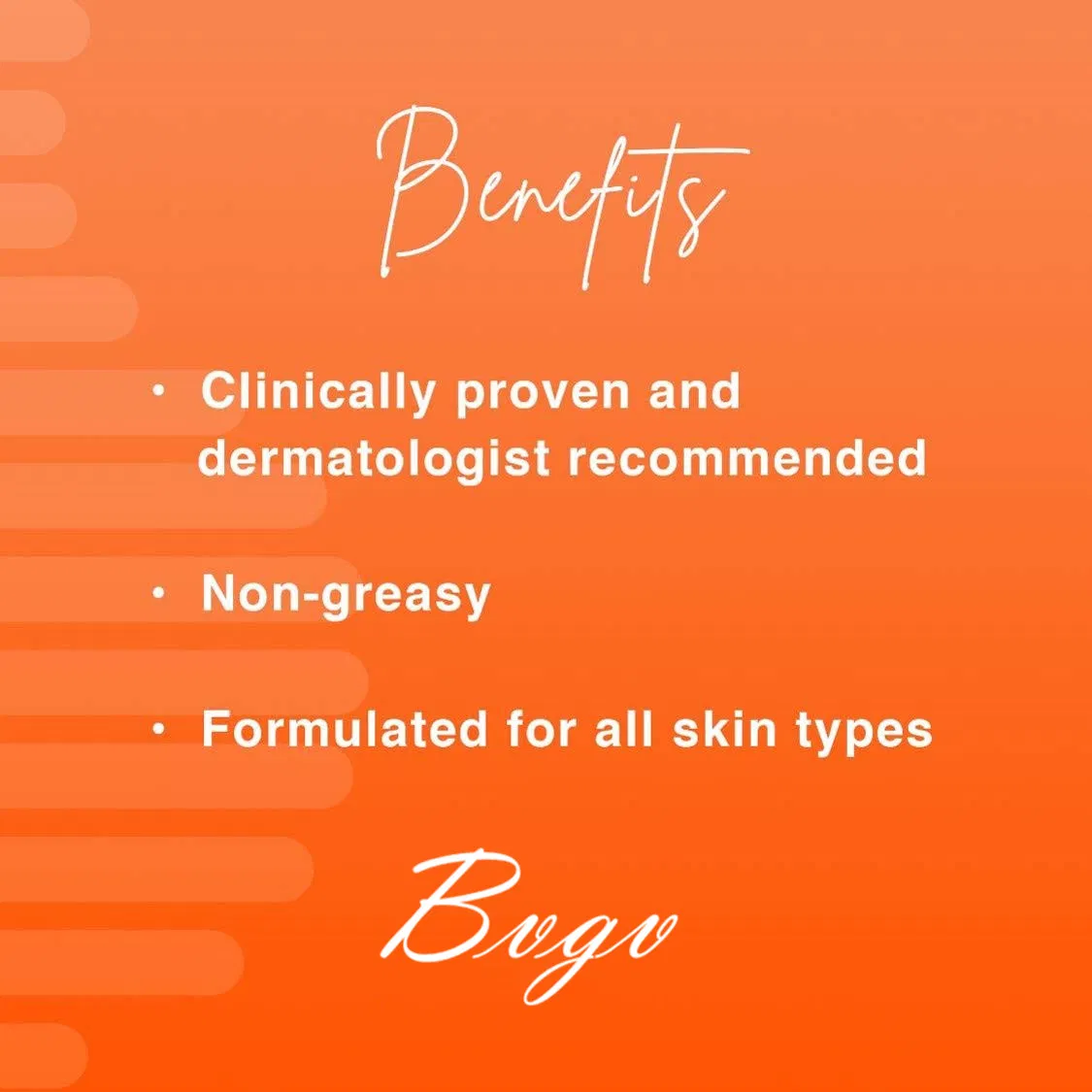 Benefits

• Clinically proven and dermatologist recommended

• Non-greasy

• Formulated for all skin types

Bvgv